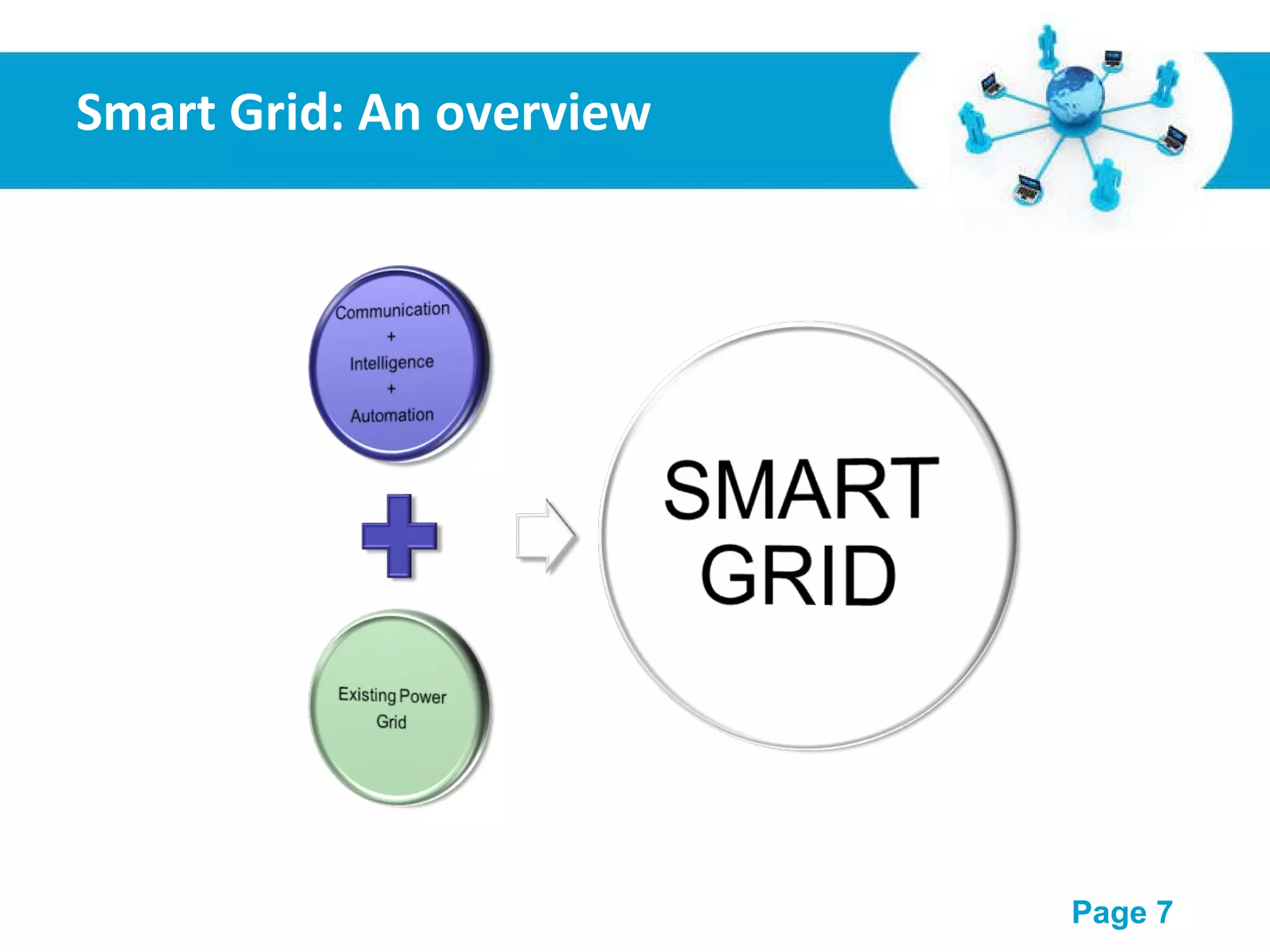 Smart Grid: An overview

Communication
+
Intelligence
+
Automation

Existing Power Grid

SMART GRID

Page 7